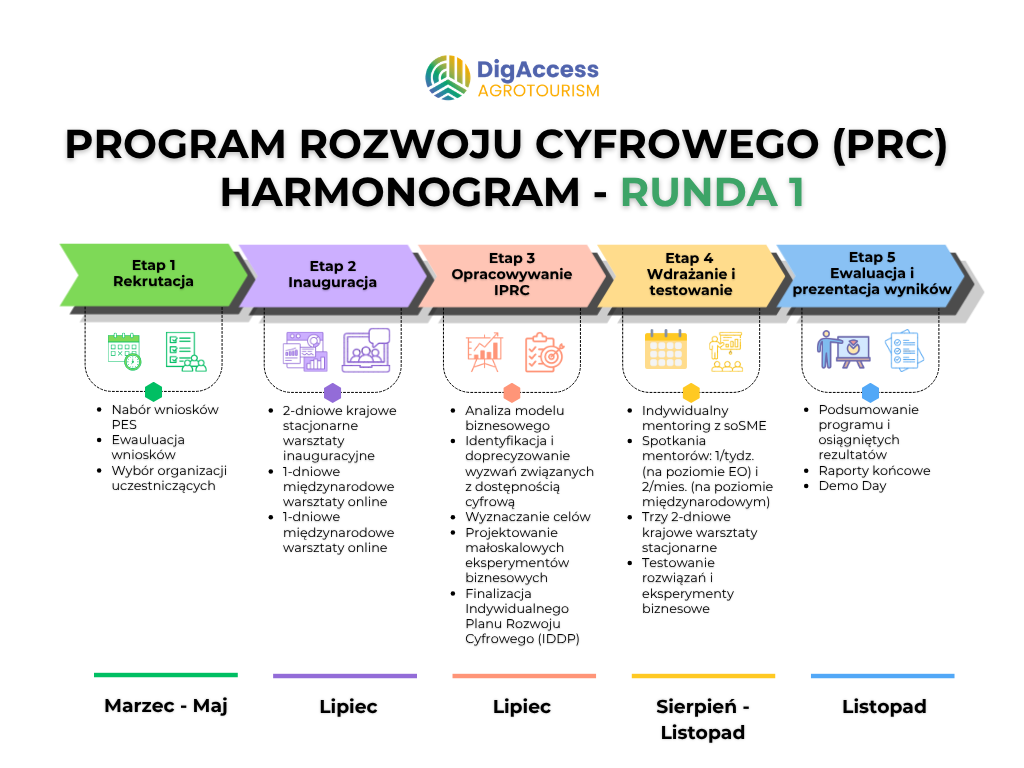 DigAccess
AGROTOURISM

PROGRAM ROZWOJU CYFROWEGO (PRC)
HARMONOGRAM - RUNDA 1

Etap 1
Rekrutacja

- Nabór wniosków PES
- Ewauluacja wniosków
- Wybór organizacji uczestniczących

Marzec - Maj

Etap 2
Inauguracja

- 2-dniowe krajowe stacjonarne warsztaty inauguracyjne
- 1-dniowe międzynarodowe warsztaty online
- 1-dniowe międzynarodowe warsztaty online

Lipiec

Etap 3
Opracowywanie IPRC

- Analiza modelu biznesowego
- Identyfikacja i doprecyzowanie wyzwań związanych z dostępnością cyfrową
- Wyznaczanie celów
- Projektowanie małoskalowych eksperymentów biznesowych
- Finalizacja Indywidualnego Planu Rozwoju Cyfrowego (IDDP)

Lipiec

Etap 4
Wdrażanie i testowanie

- Indywidualny mentoring z soSME
- Spotkania mentorów: 1/tydz. (na poziomie EO) i 2/mies. (na poziomie międzynarodowym)
- Trzy 2-dniowe krajowe warsztaty stacjonarne
- Testowanie rozwiązań i eksperymenty biznesowe

Sierpień - Listopad

Etap 5
Ewaluacja i prezentacja wyników

- Podsumowanie programu i osiągniętych rezultatów
- Raporty końcowe
- Demo Day

Listopad